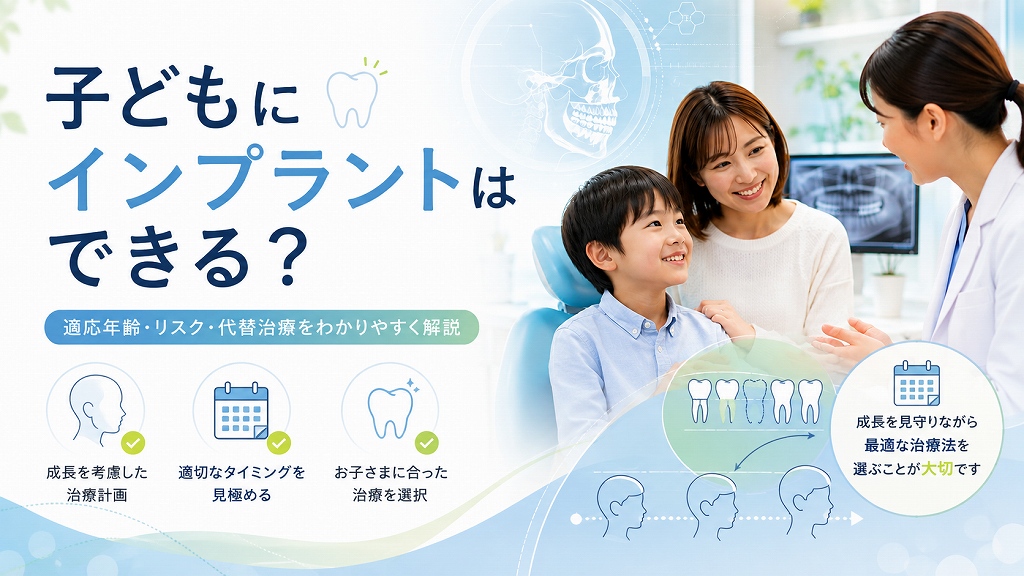 子どもに
インプラントは
できる？

適応年齢・リスク・代替治療をわかりやすく解説

成長を考慮した
治療計画

適切なタイミングを
見極める

お子さまに合った
治療を選択

成長を見守りながら
最適な治療法を
選ぶことが大切です